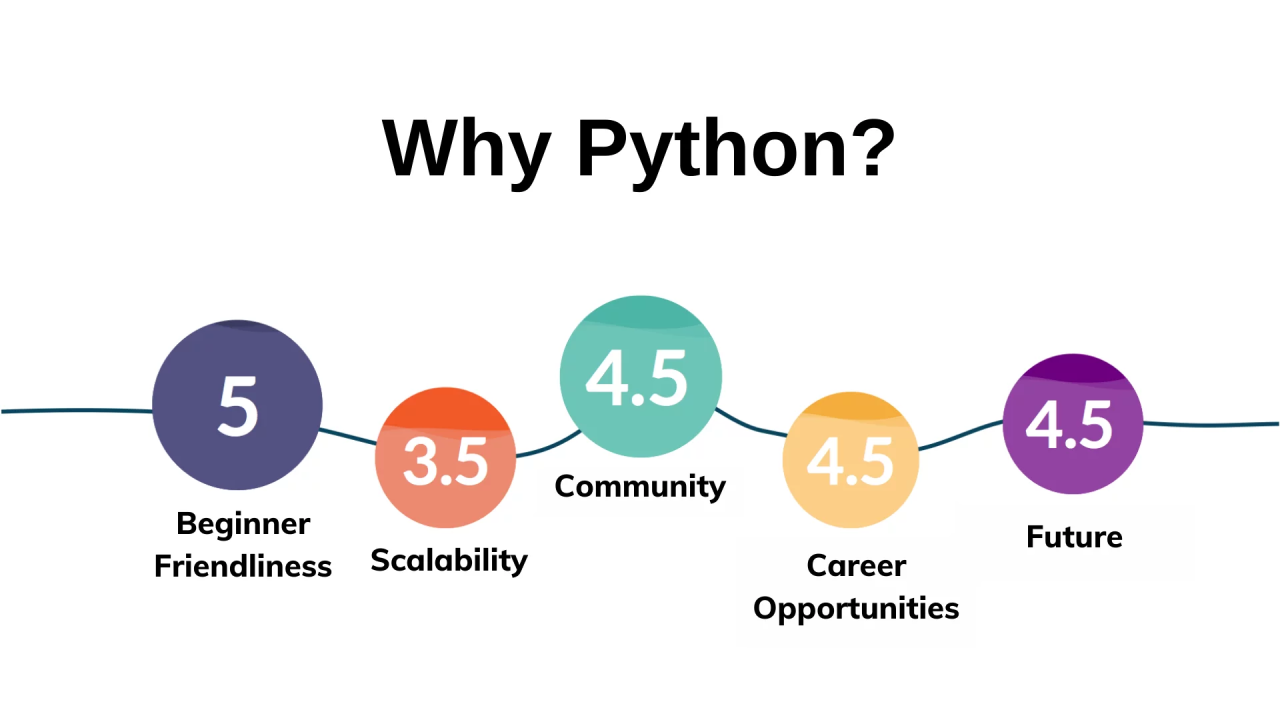 Why Python?

5

Beginner Friendliness

3.5

Scalability

4.5

Community

4.5

Career Opportunities

4.5

Future